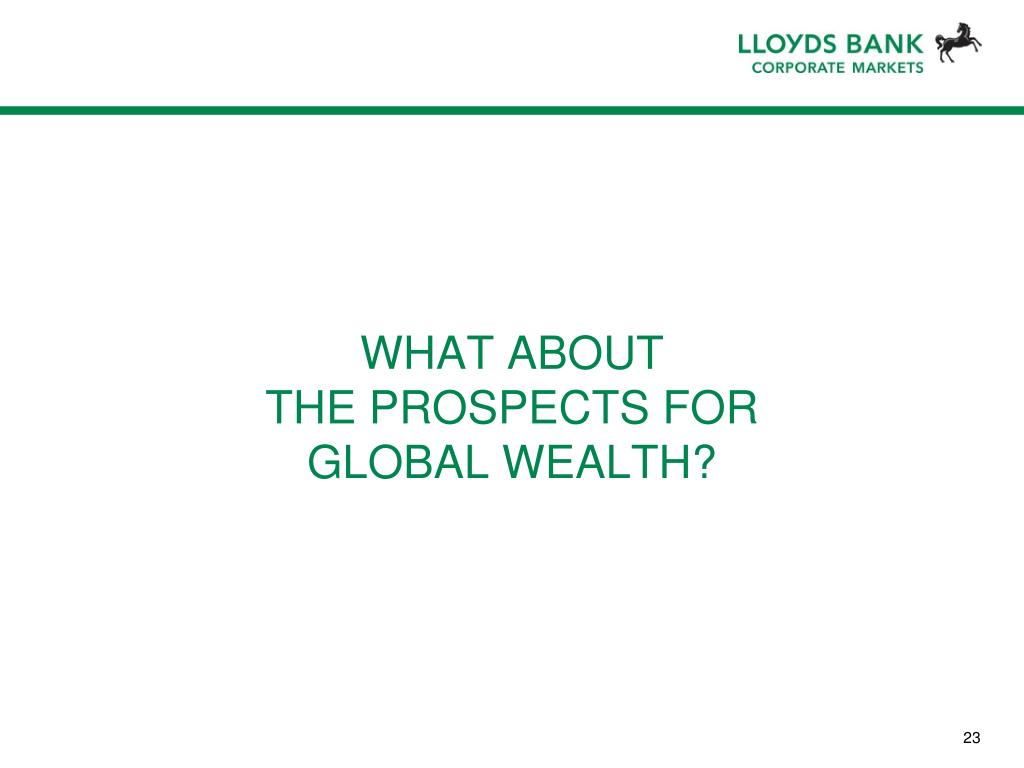 LLOYDS BANK
CORPORATE MARKETS

WHAT ABOUT
THE PROSPECTS FOR
GLOBAL WEALTH?

23